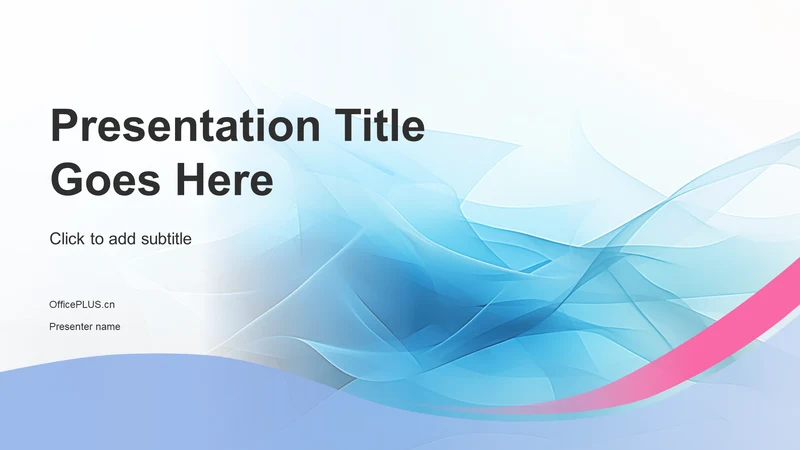 Presentation Title Goes Here

Click to add subtitle

OfficePLUS.cn

Presenter name